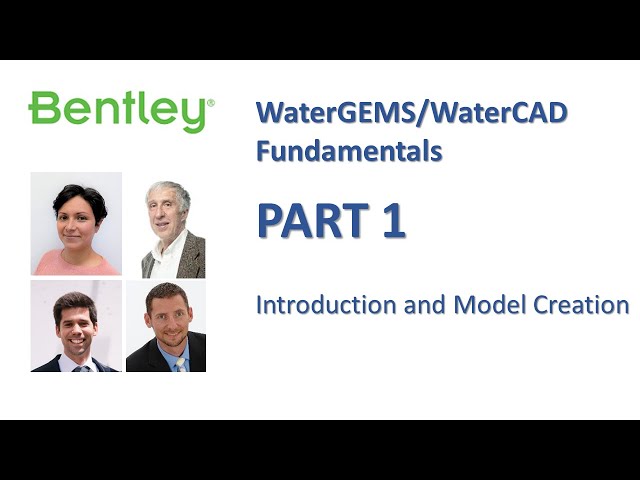 Bentley®

WaterGEMS/WaterCAD Fundamentals

PART 1

Introduction and Model Creation